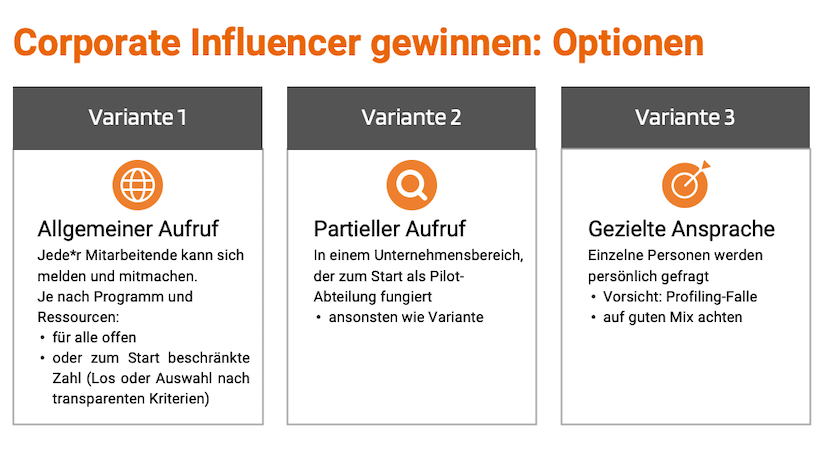 Corporate Influencer gewinnen: Optionen

Variante 1

Allgemeiner Aufruf

Jede*r Mitarbeitende kann sich melden und mitmachen.
Je nach Programm und Ressourcen:
• für alle offen
• oder zum Start beschränkte Zahl (Los oder Auswahl nach transparenten Kriterien)

Variante 2

Partieller Aufruf

In einem Unternehmensbereich, der zum Start als Pilot-Abteilung fungiert
• ansonsten wie Variante

Variante 3

Gezielte Ansprache

Einzelne Personen werden persönlich gefragt
• Vorsicht: Profiling-Falle
• auf guten Mix achten